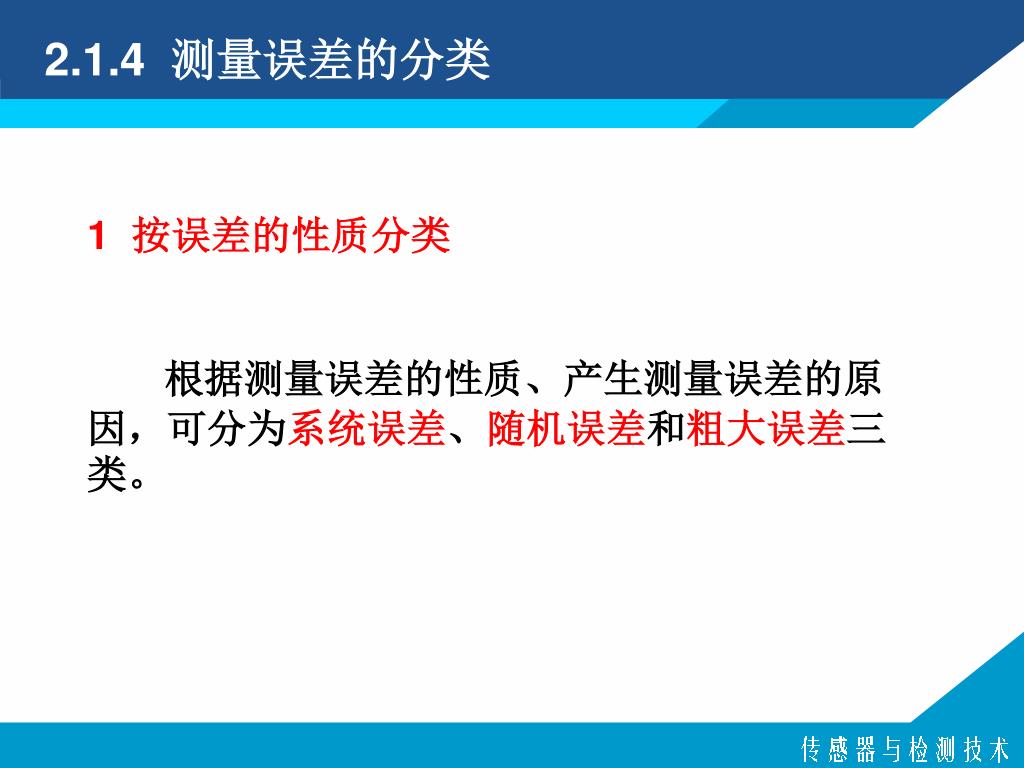 2.1.4 测量误差的分类

1 按误差的性质分类

根据测量误差的性质、产生测量误差的原因，可分为系统误差、随机误差和粗大误差三类。

传感器与检测技术